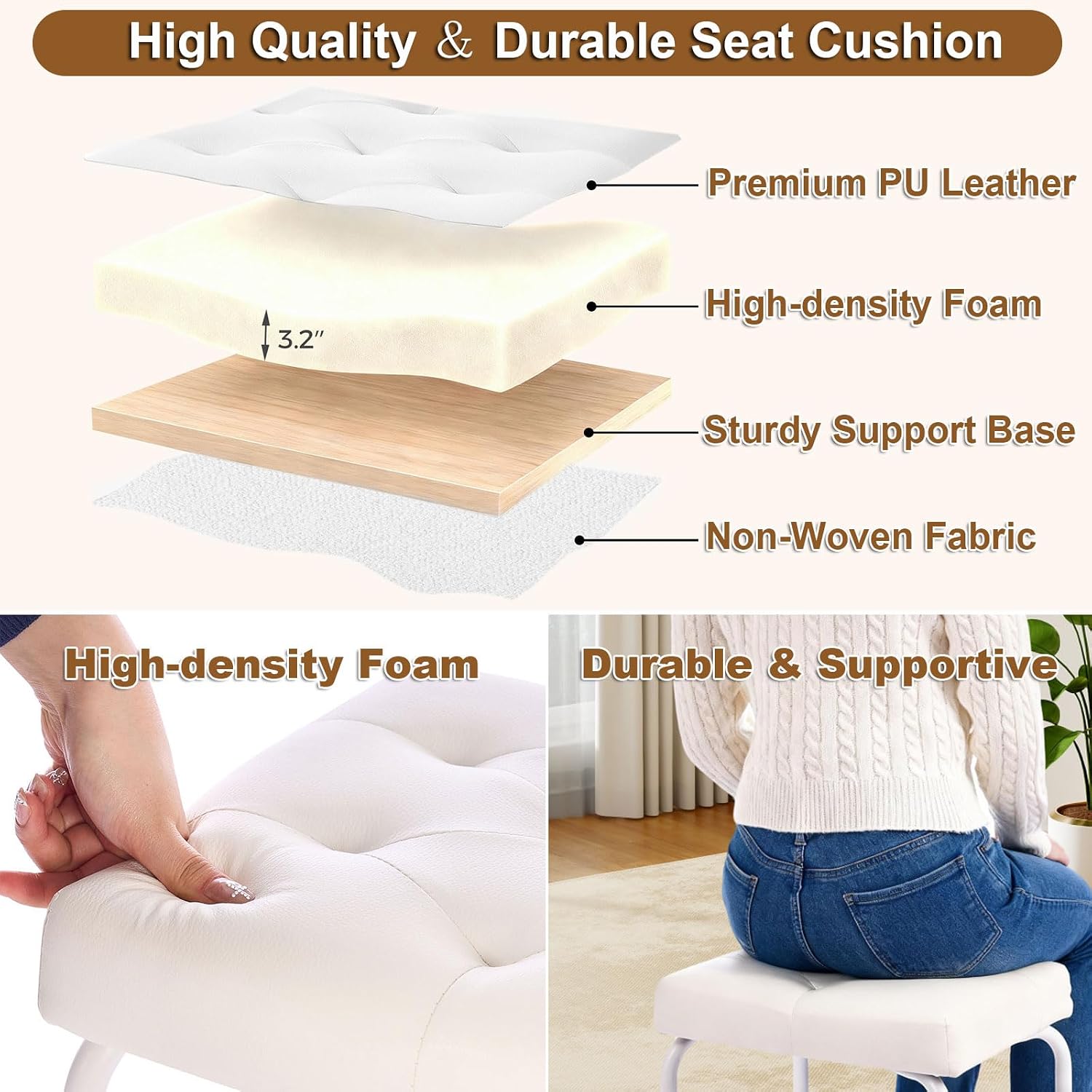 High Quality & Durable Seat Cushion

Premium PU Leather

High-density Foam

3.2″

Sturdy Support Base

Non-Woven Fabric

High-density Foam

Durable & Supportive